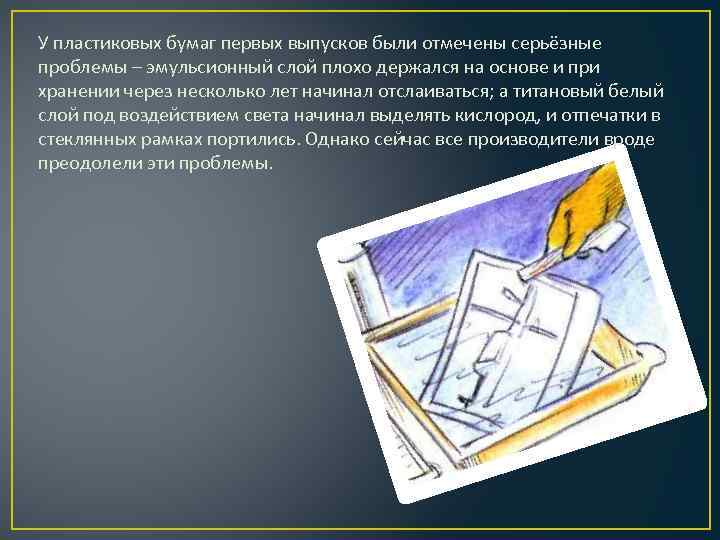 У пластиковых бумаг первых выпусков были отмечены серьёзные проблемы – эмульсионный слой плохо держался на основе и при хранении через несколько лет начинал отслаиваться; а титановый белый слой под воздействием света начинал выделять кислород, и отпечатки в стеклянных рамках портились. Однако сейчас все производители вроде преодолели эти проблемы.